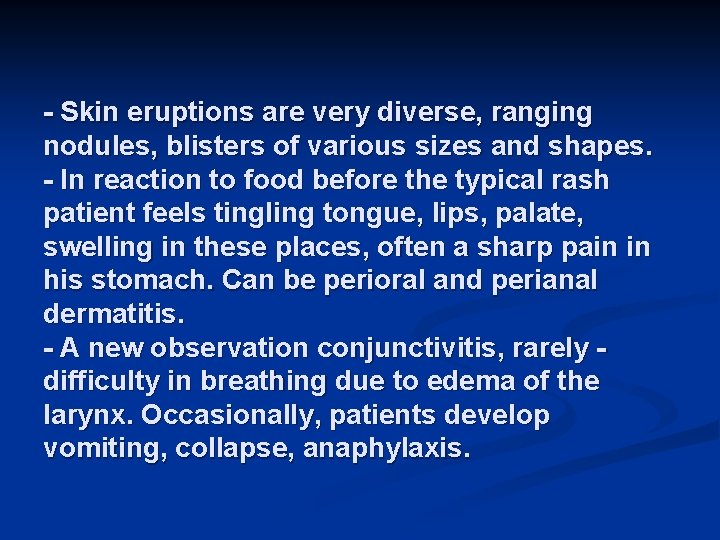 - Skin eruptions are very diverse, ranging nodules, blisters of various sizes and shapes.
- In reaction to food before the typical rash patient feels tingling tongue, lips, palate, swelling in these places, often a sharp pain in his stomach. Can be perioral and perianal dermatitis.
- A new observation conjunctivitis, rarely - difficulty in breathing due to edema of the larynx. Occasionally, patients develop vomiting, collapse, anaphylaxis.